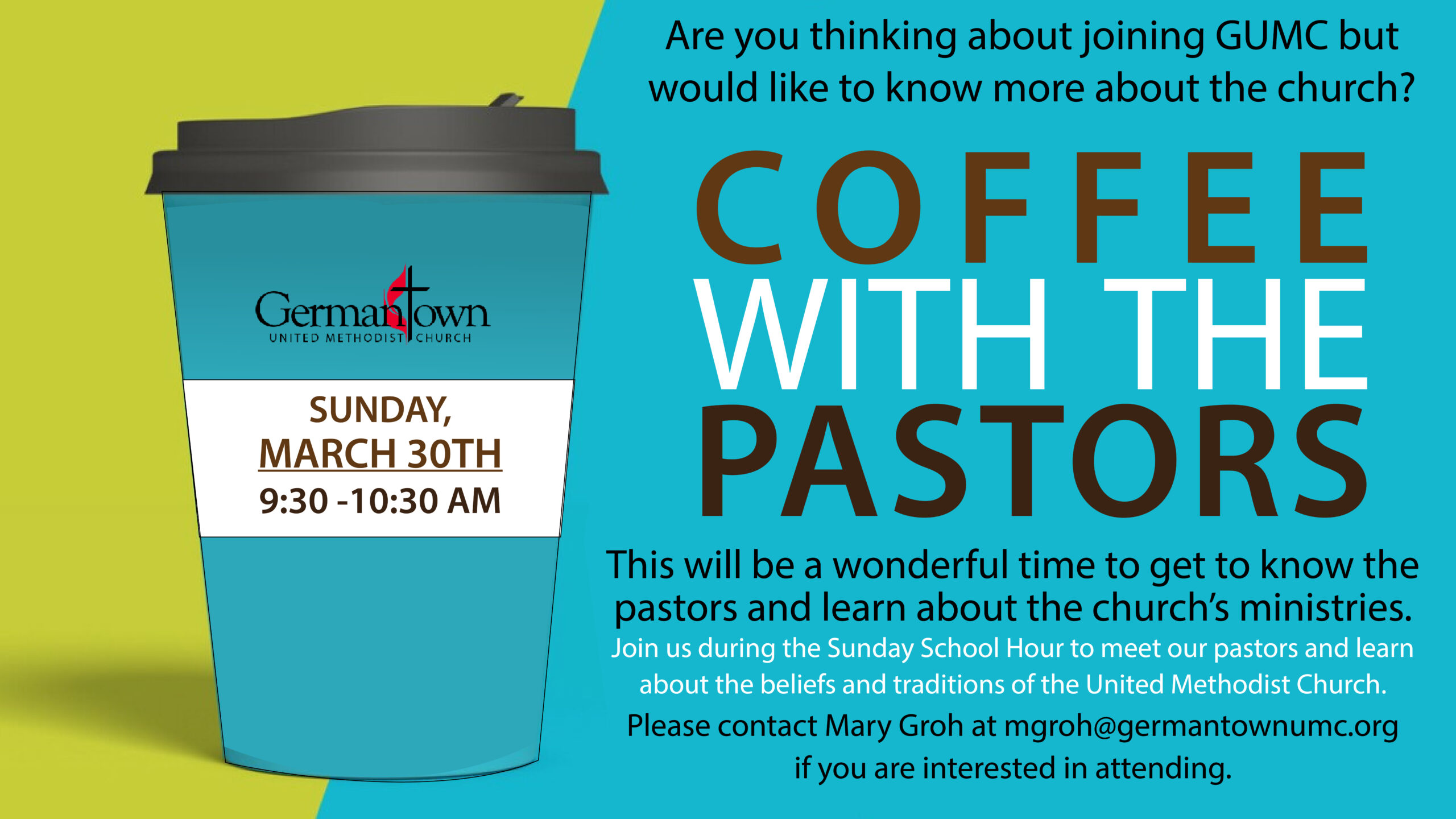 Germantown
UNITED METHODIST CHURCH

SUNDAY,
MARCH 30TH
9:30 -10:30 AM

Are you thinking about joining GUMC but would like to know more about the church?

COFFEE
WITH THE
PASTORS

This will be a wonderful time to get to know the pastors and learn about the church's ministries.

Join us during the Sunday School Hour to meet our pastors and learn about the beliefs and traditions of the United Methodist Church.

Please contact Mary Groh at mgroh@germantownumc.org if you are interested in attending.